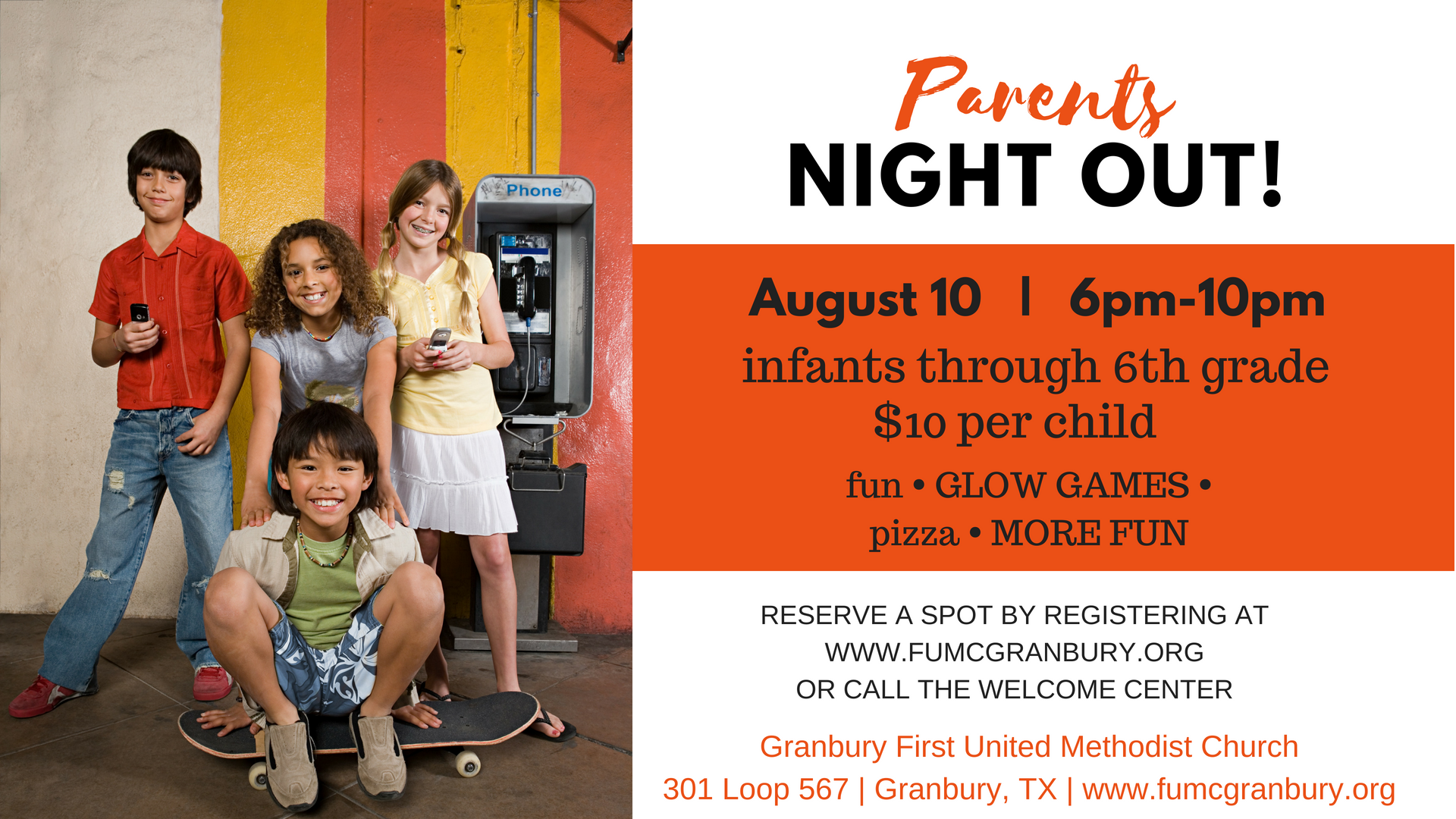 Phone

Parents
NIGHT OUT!

August 10 | 6pm-10pm
infants through 6th grade
$10 per child
fun • GLOW GAMES •
pizza • MORE FUN

RESERVE A SPOT BY REGISTERING AT
WWW.FUMCGRANBURY.ORG
OR CALL THE WELCOME CENTER

Granbury First United Methodist Church
301 Loop 567 | Granbury, TX | www.fumcgranbury.org